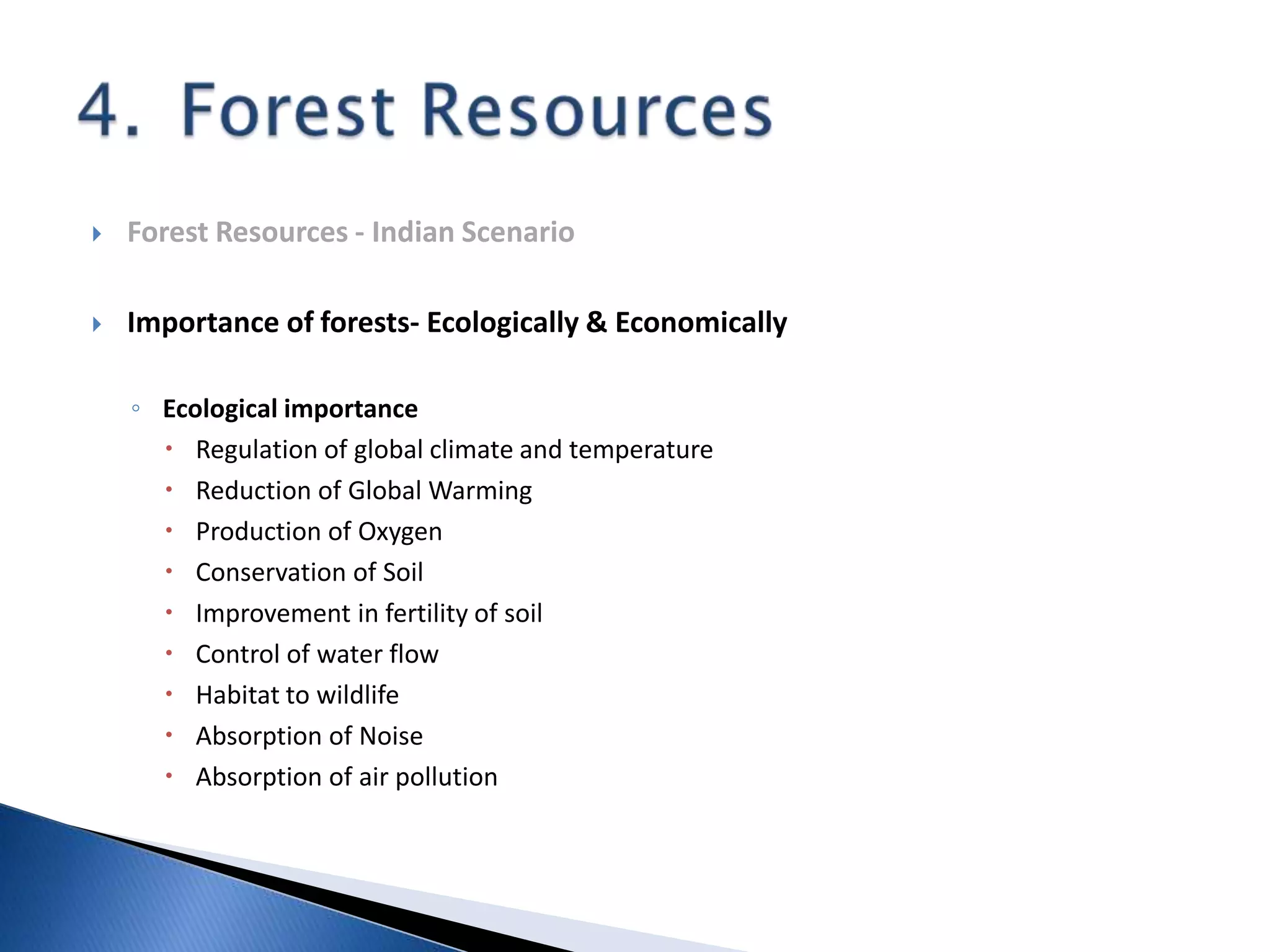 4. Forest Resources

Forest Resources - Indian Scenario

Importance of forests- Ecologically & Economically

Ecological importance

Regulation of global climate and temperature

Reduction of Global Warming

Production of Oxygen

Conservation of Soil

Improvement in fertility of soil

Control of water flow

Habitat to wildlife

Absorption of Noise

Absorption of air pollution